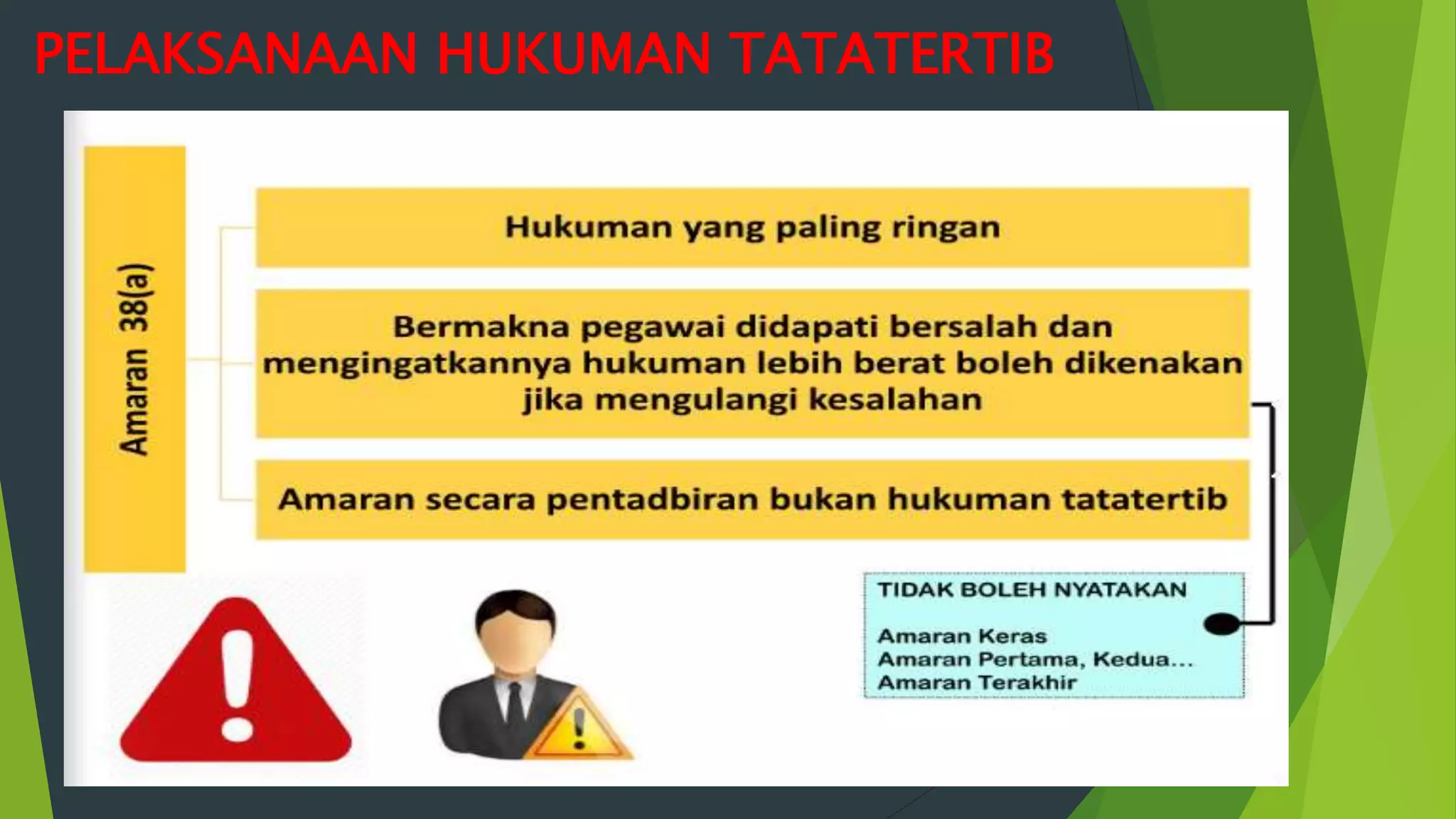 PELAKSANAAN HUKUMAN TATATERTIB

Amaran 38(a)

Hukuman yang paling ringan

Bermakna pegawai didapati bersalah dan mengingatkannya hukuman lebih berat boleh dikenakan jika mengulangi kesalahan

Amaran secara pentadbiran bukan hukuman tatatertib

TIDAK BOLEH NYATAKAN

Amaran Keras
Amaran Pertama, Kedua...
Amaran Terakhir